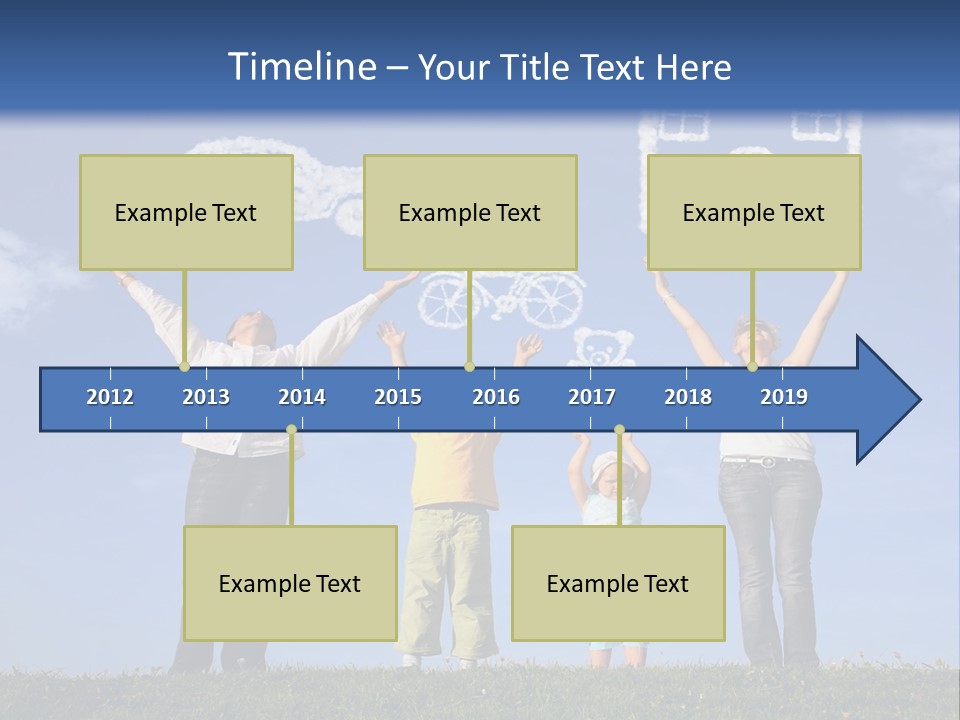 Timeline – Your Title Text Here

Example Text

Example Text

Example Text

2012 2013 2014 2015 2016 2017 2018 2019

Example Text

Example Text